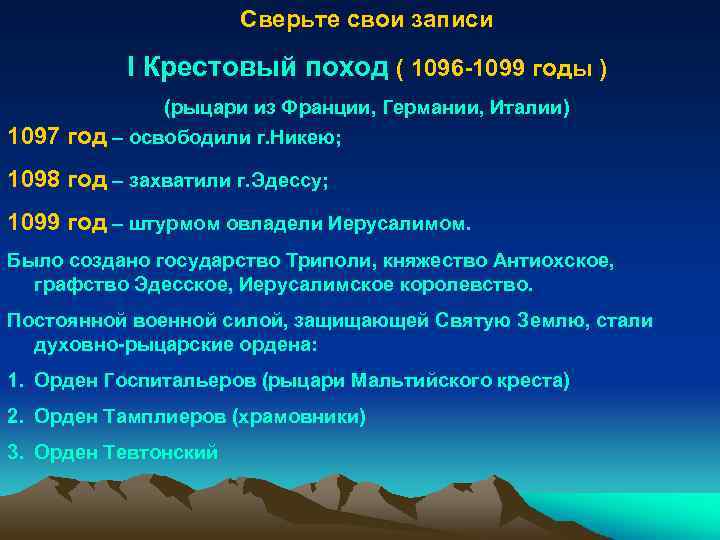 Сверьте свои записи

I Крестовый поход ( 1096-1099 годы )

(рыцари из Франции, Германии, Италии)

1097 год – освободили г.Никею;

1098 год – захватили г.Эдессу;

1099 год – штурмом овладели Иерусалимом.

Было создано государство Триполи, княжество Антиохское, графство Эдесское, Иерусалимское королевство.

Постоянной военной силой, защищающей Святую Землю, стали духовно-рыцарские ордена:

1. Орден Госпитальеров (рыцари Мальтийского креста)

2. Орден Тамплиеров (храмовники)

3. Орден Тевтонский